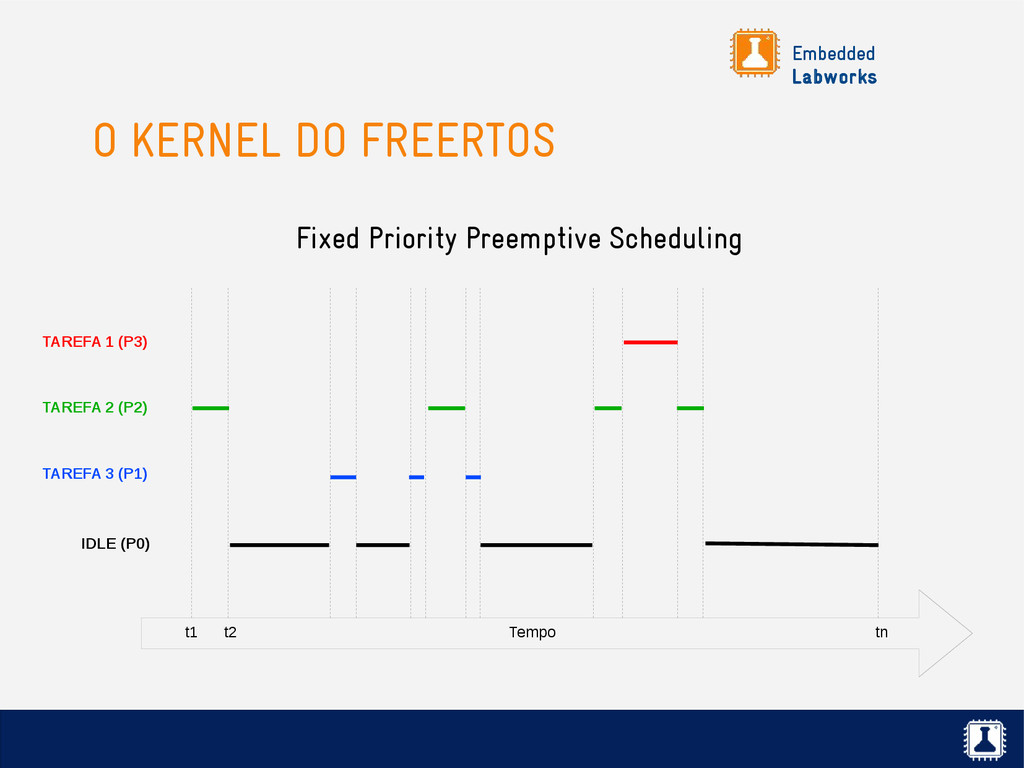 Embedded Labworks

O KERNEL DO FREERTOS

Fixed Priority Preemptive Scheduling

TAREFA 1 (P3)

TAREFA 2 (P2)

TAREFA 3 (P1)

IDLE (P0)

t1 t2 Tempo tn